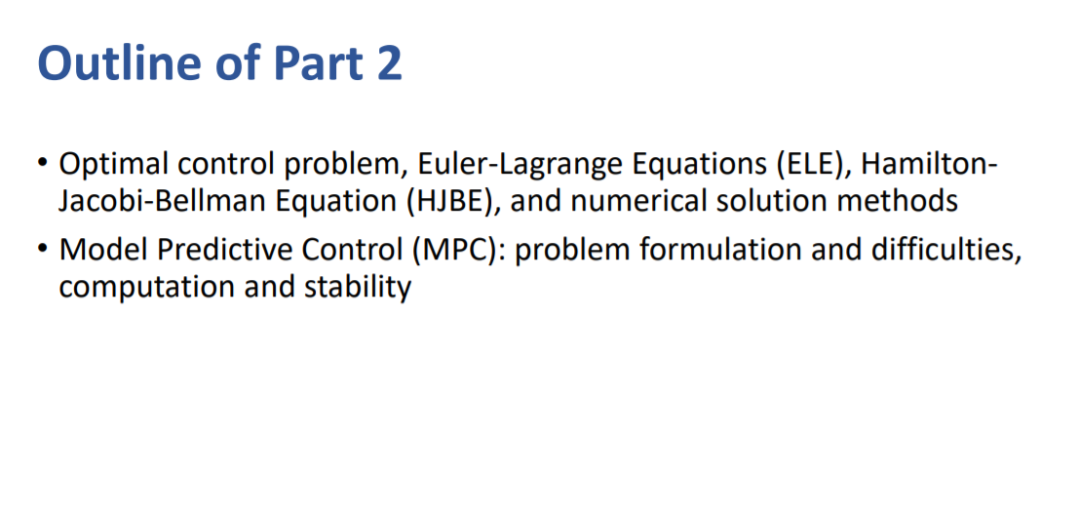 Outline of Part 2

• Optimal control problem, Euler-Lagrange Equations (ELE), Hamilton-Jacobi-Bellman Equation (HJBE), and numerical solution methods
• Model Predictive Control (MPC): problem formulation and difficulties, computation and stability